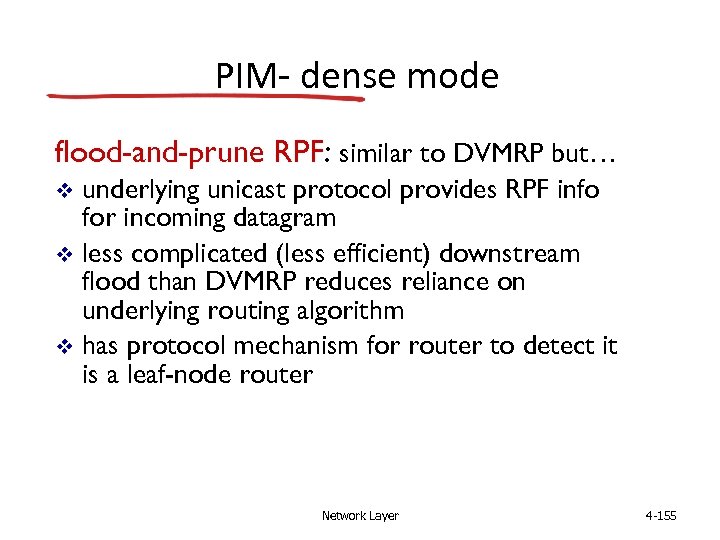 PIM- dense mode

flood-and-prune RPF: similar to DVMRP but…

❖ underlying unicast protocol provides RPF info for incoming datagram

❖ less complicated (less efficient) downstream flood than DVMRP reduces reliance on underlying routing algorithm

❖ has protocol mechanism for router to detect it is a leaf-node router

Network Layer

4-155